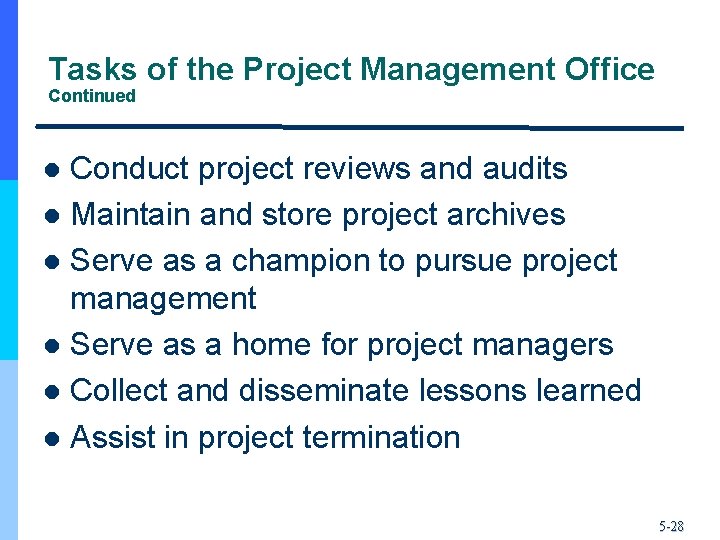 Tasks of the Project Management Office
Continued

- Conduct project reviews and audits
- Maintain and store project archives
- Serve as a champion to pursue project management
- Serve as a home for project managers
- Collect and disseminate lessons learned
- Assist in project termination

5-28